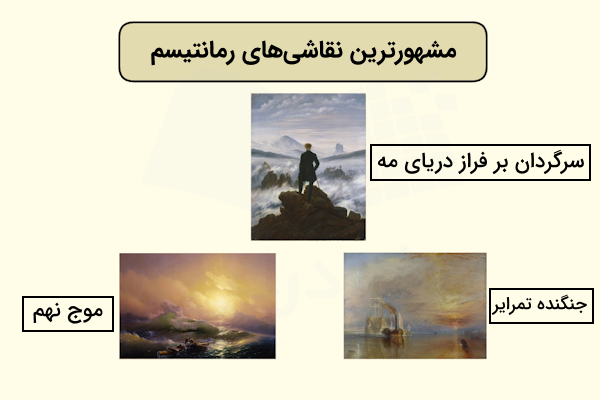 مشهورترین نقاشی‌های رمانتیسم

سرگردان بر فراز دریای مه

جنگنده تمرایر

موج نهم